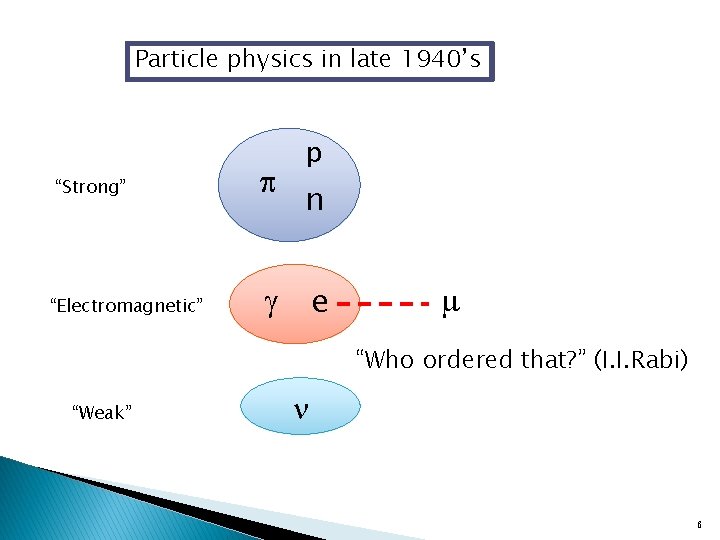 Particle physics in late 1940's

"Strong"

$\pi$

p

n

"Electromagnetic"

$\gamma$

e

$\mu$

"Who ordered that?" (I.I.Rabi)

"Weak"

$\nu$

6